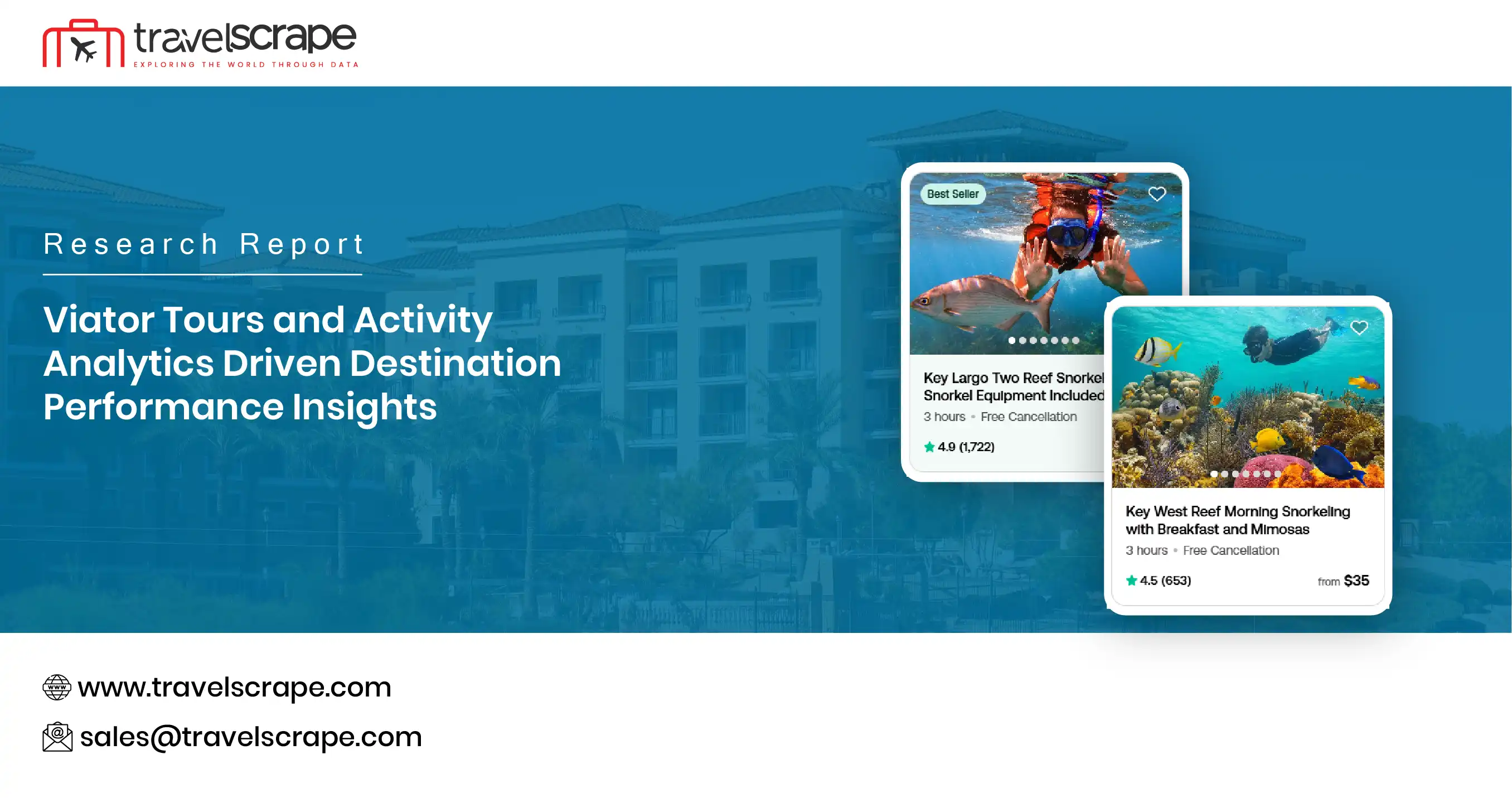 travelscrape
EXPLORING THE WORLD THROUGH DATA

Research Report

Viator Tours and Activity Analytics Driven Destination Performance Insights

Best Seller

Key Largo Two Reef Snorkel
Snorkel Equipment Included
3 hours • Free Cancellation
4.9 (1,722)

Key West Reef Morning Snorkeling with Breakfast and Mimosas
3 hours • Free Cancellation
4.5 (653)
from $35

www.travelscrape.com
sales@travelscrape.com